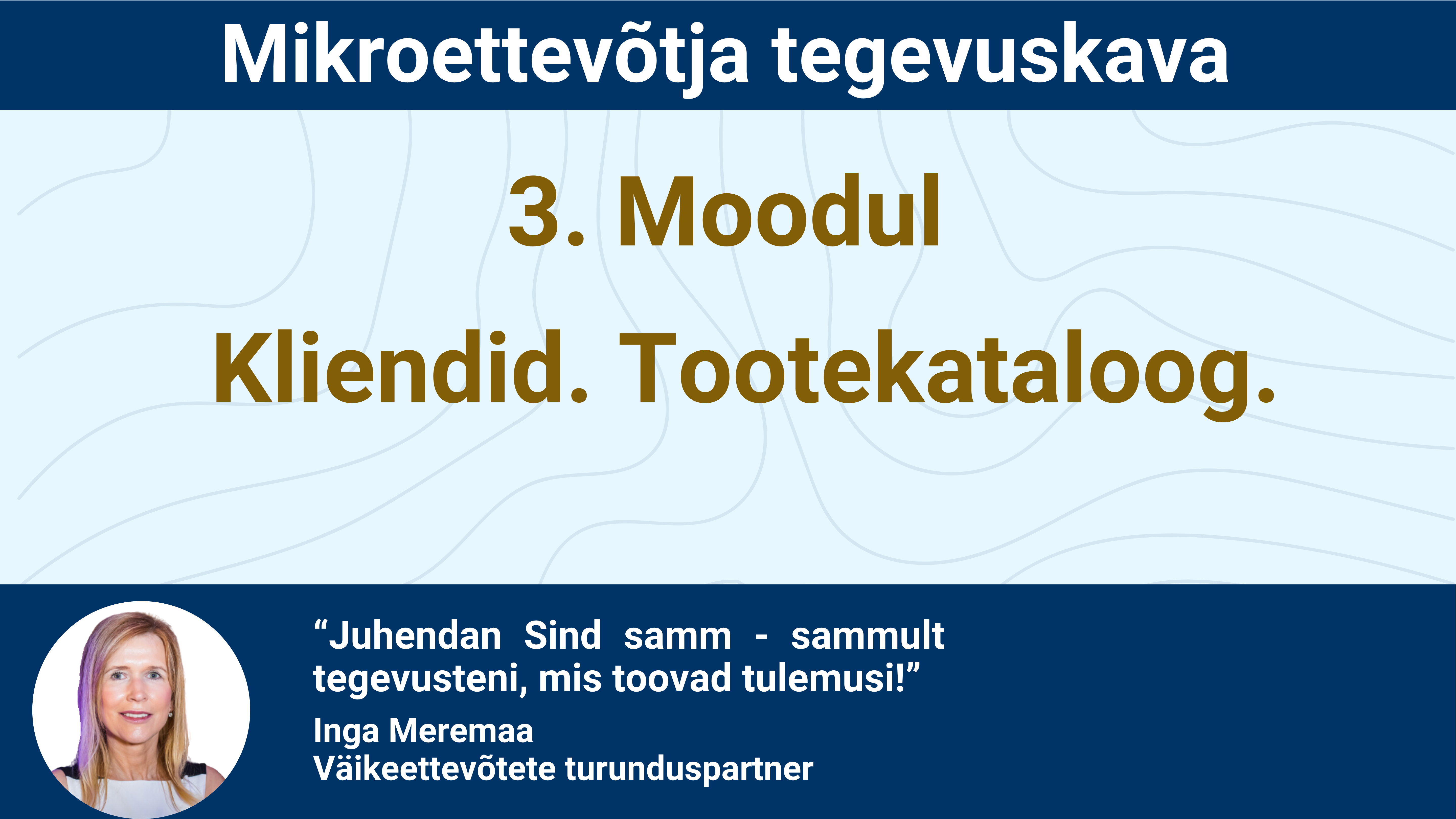 Mikroettevõtja tegevuskava

3. Moodul

Kliendid. Tootekataloog.

“Juhendan Sind samm - sammult tegevusteni, mis toovad tulemusi!”

Inga Meremaa
Väikeettevõtete turunduspartner